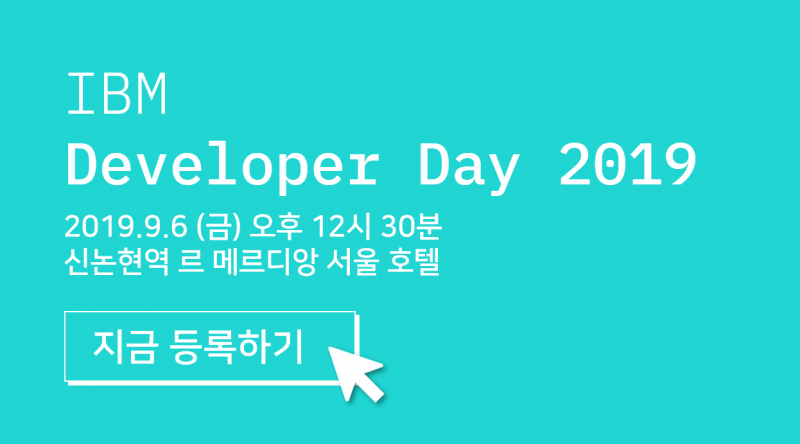 IBM
Developer Day 2019

2019.9.6 (금) 오후 12시 30분
신논현역 르 메르디앙 서울 호텔

지금 등록하기